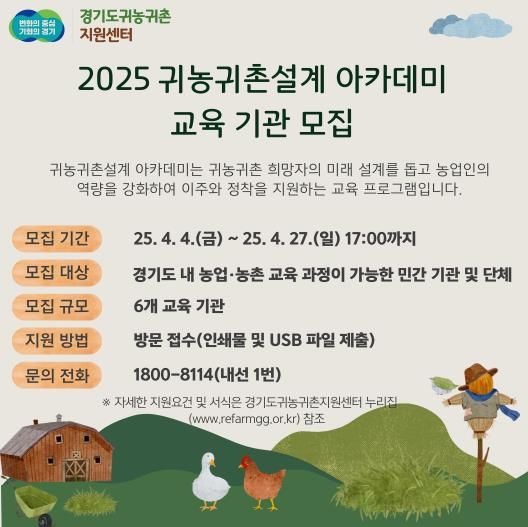 변화의 중심 기회의 경기

경기도귀농귀촌 지원센터

2025 귀농귀촌설계 아카데미 교육 기관 모집

귀농귀촌설계 아카데미는 귀농귀촌 희망자의 미래 설계를 돕고 농업인의 역량을 강화하여 이주와 정착을 지원하는 교육 프로그램입니다.

모집 기간 25. 4. 4.(금) ~ 25. 4. 27.(일) 17:00까지

모집 대상 경기도 내 농업·농촌 교육 과정이 가능한 민간 기관 및 단체

모집 규모 6개 교육 기관

지원 방법 방문 접수(인쇄물 및 USB 파일 제출)

문의 전화 1800-8114(내선 1번)

※ 자세한 지원요건 및 서식은 경기도귀농귀촌지원센터 누리집 (www.refarmgg.or.kr) 참조